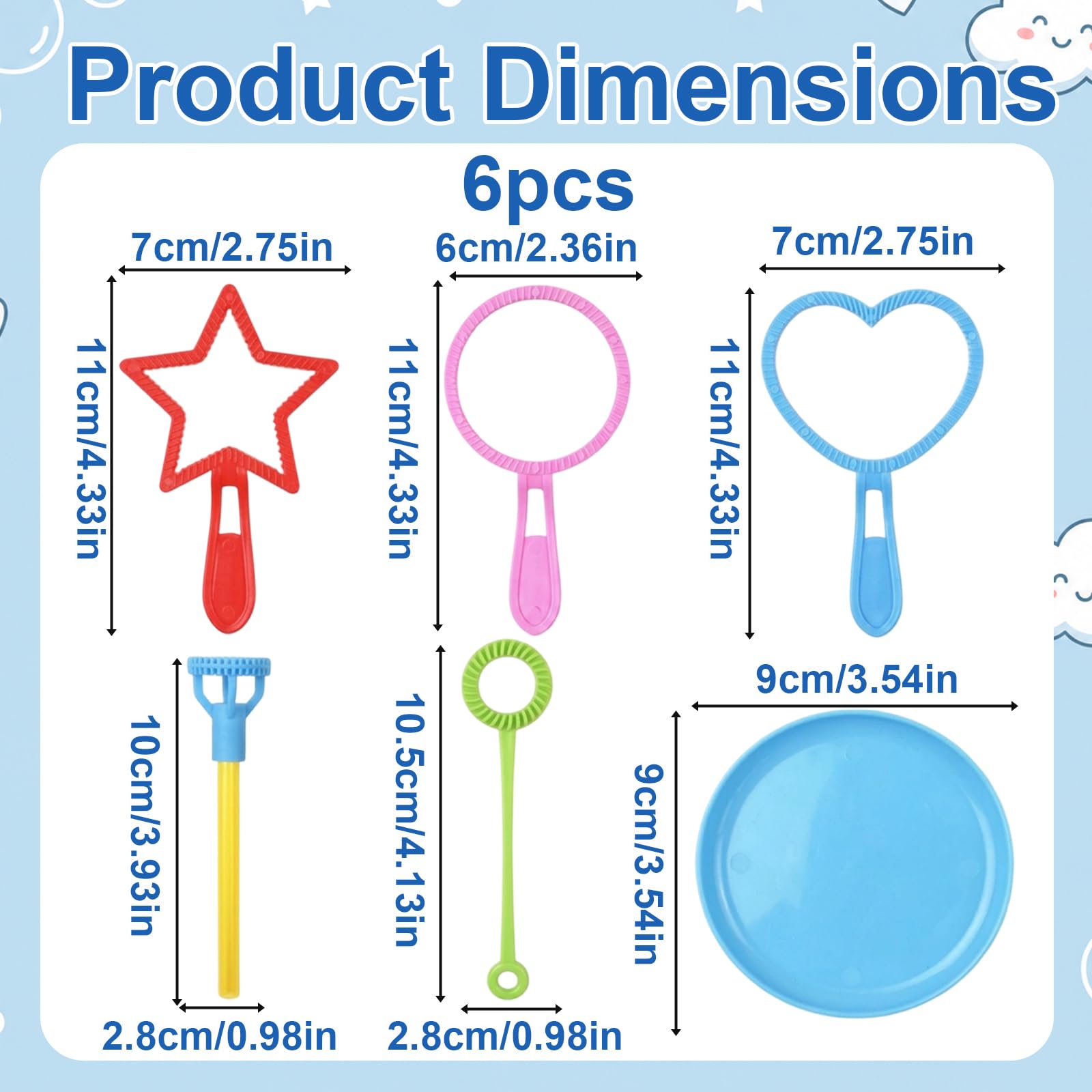 Product Dimensions

6pcs

7cm/2.75in

11cm/4.33in

6cm/2.36in

11cm/4.33in

7cm/2.75in

11cm/4.33in

10cm/3.93in

2.8cm/0.98in

10.5cm/4.13in

2.8cm/0.98in

9cm/3.54in

9cm/3.54in